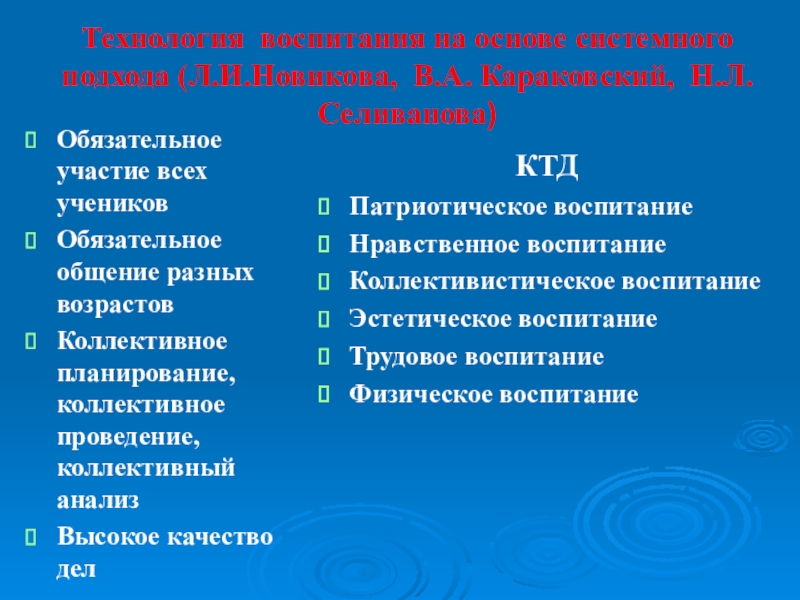 Технология воспитания на основе системного подхода (Л.И.Новикова, В.А. Караковский, Н.Л. Селиванова)

Обязательное участие всех учеников

Обязательное общение разных возрастов

Коллективное планирование, коллективное проведение, коллективный анализ

Высокое качество дел

КТД

Патриотическое воспитание

Нравственное воспитание

Коллективистическое воспитание

Эстетическое воспитание

Трудовое воспитание

Физическое воспитание